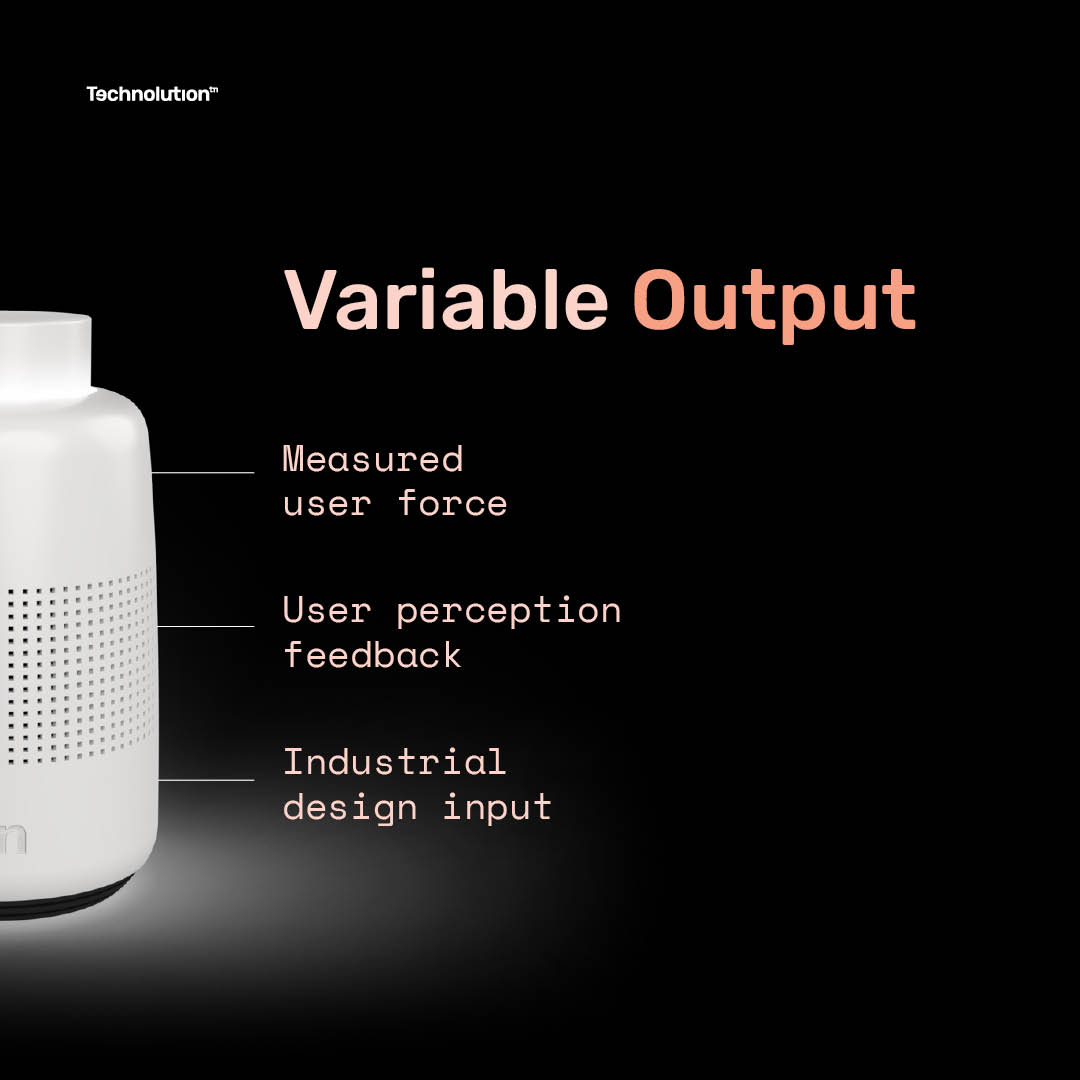 Technolution™

Variable Output

Measured user force

User perception feedback

Industrial design input